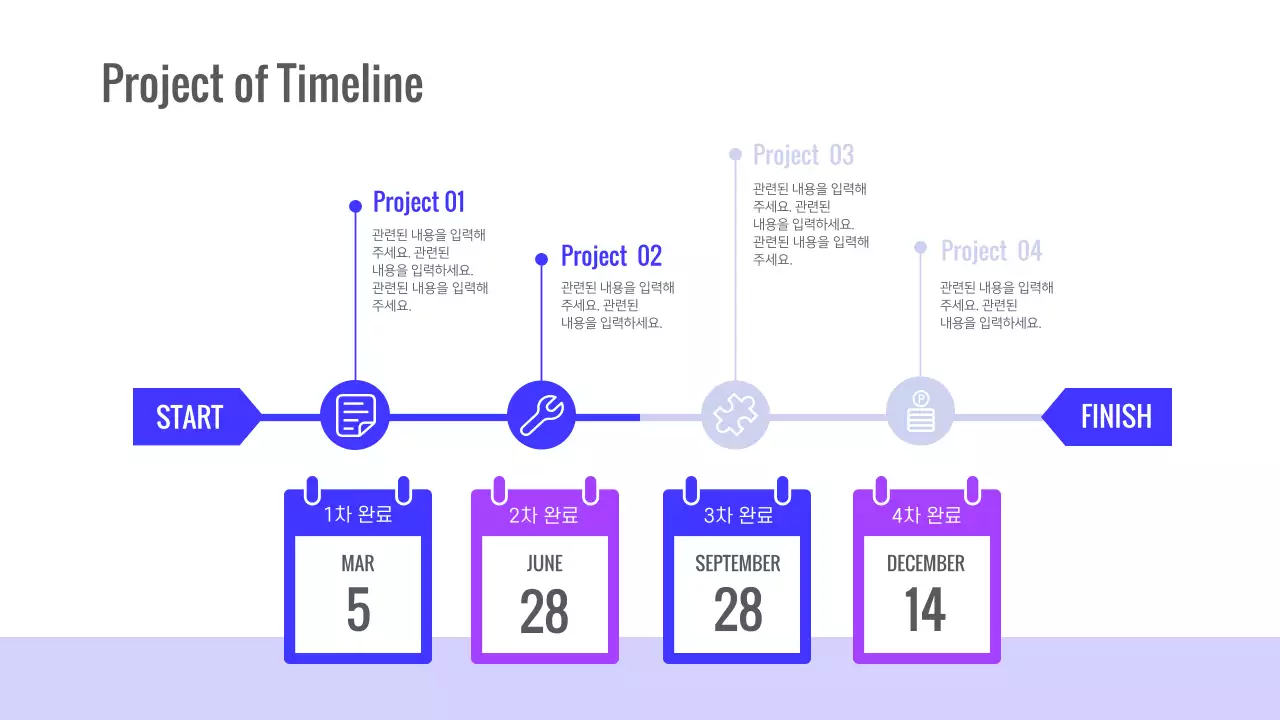 Project of Timeline

Project 01

관련된 내용을 입력해 주세요. 관련된 내용을 입력하세요. 관련된 내용을 입력해 주세요.

Project 02

관련된 내용을 입력해 주세요. 관련된 내용을 입력하세요.

Project 03

관련된 내용을 입력해 주세요. 관련된 내용을 입력하세요. 관련된 내용을 입력해 주세요.

Project 04

관련된 내용을 입력해 주세요. 관련된 내용을 입력하세요.

START

FINISH

1차 완료
MAR
5

2차 완료
JUNE
28

3차 완료
SEPTEMBER
28

4차 완료
DECEMBER
14